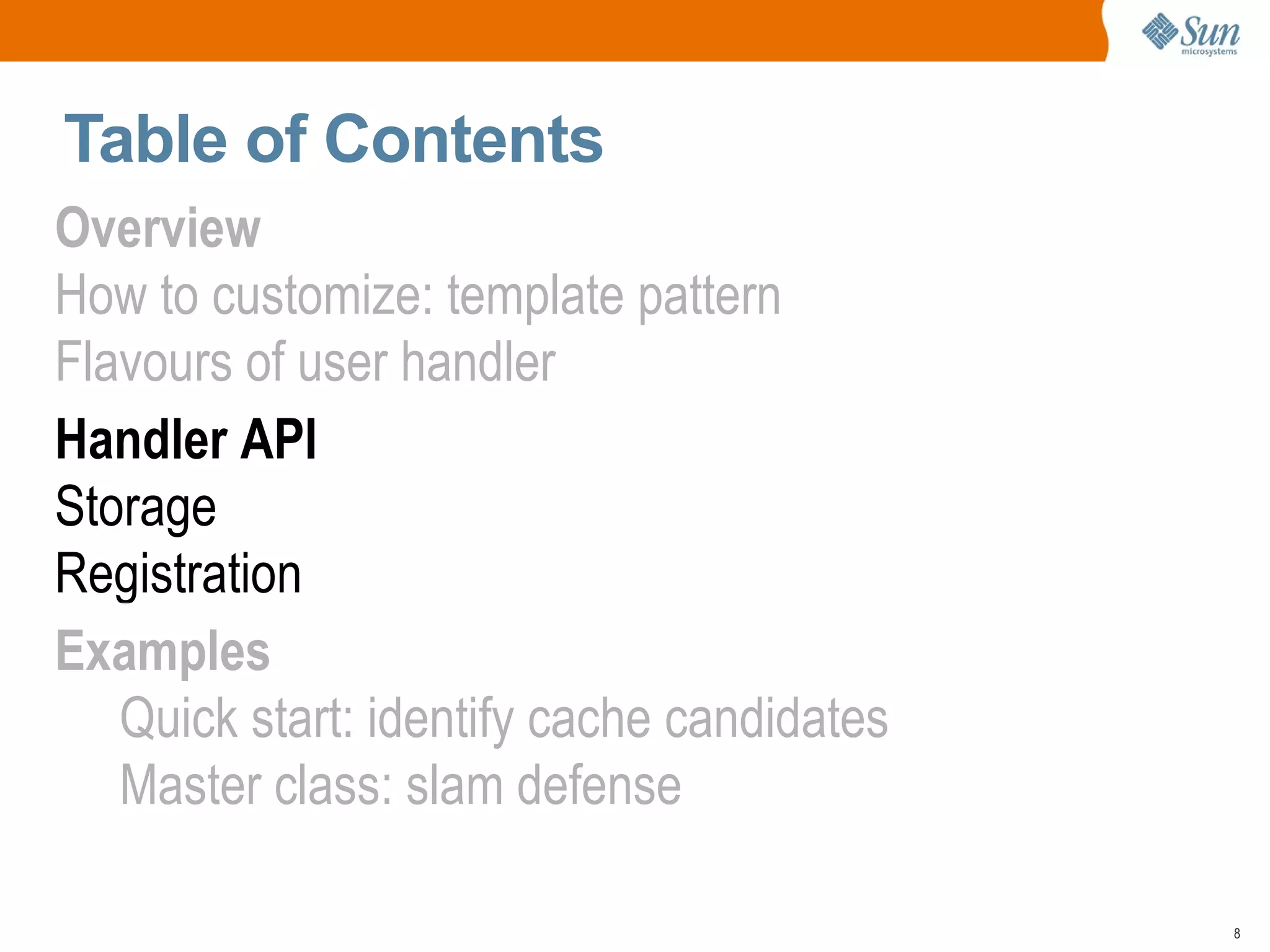 Sun microsystems

Table of Contents

Overview

How to customize: template pattern

Flavours of user handler

Handler API

Storage

Registration

Examples

Quick start: identify cache candidates

Master class: slam defense

8